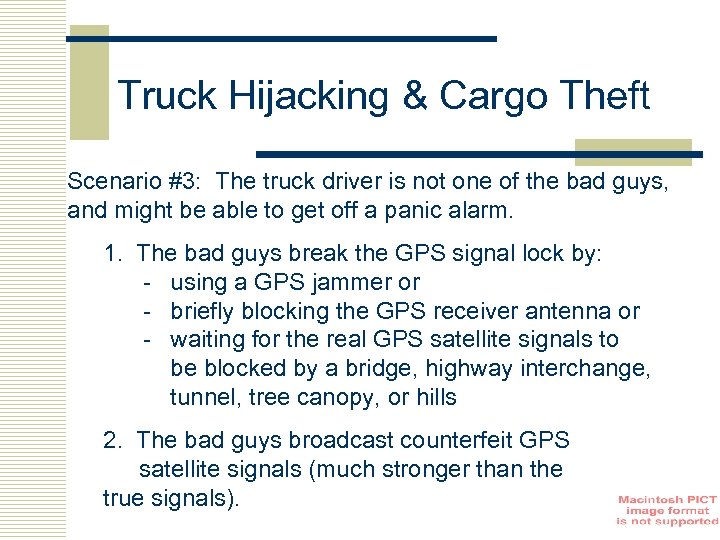 Truck Hijacking & Cargo Theft

Scenario #3: The truck driver is not one of the bad guys, and might be able to get off a panic alarm.

1. The bad guys break the GPS signal lock by:
- using a GPS jammer or
- briefly blocking the GPS receiver antenna or
- waiting for the real GPS satellite signals to be blocked by a bridge, highway interchange, tunnel, tree canopy, or hills

2. The bad guys broadcast counterfeit GPS satellite signals (much stronger than the true signals).

Macintosh PICT image format is not supported